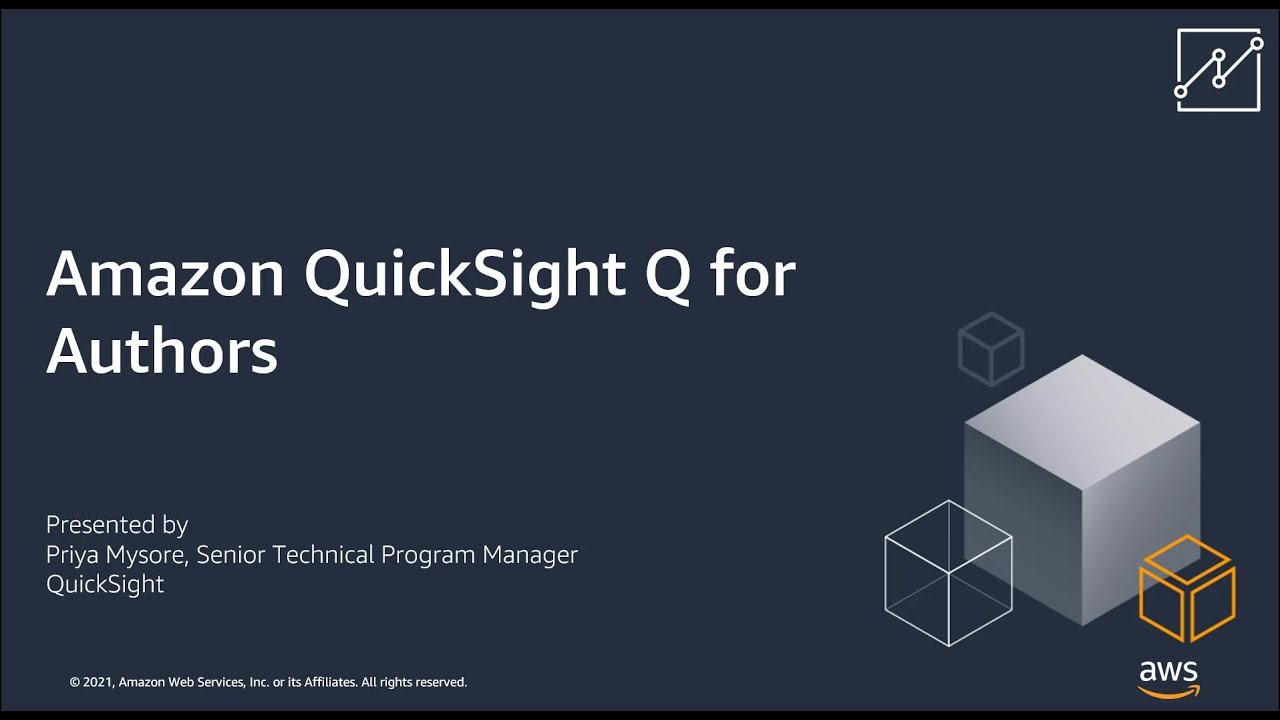 Amazon QuickSight Q for Authors

Presented by
Priya Mysore, Senior Technical Program Manager
QuickSight

© 2021, Amazon Web Services, Inc. or its Affiliates. All rights reserved.

aws